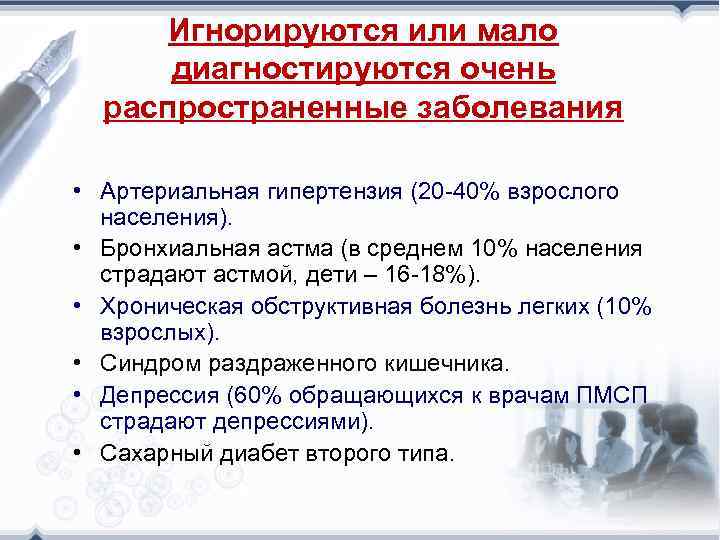 Игнорируются или мало диагностируются очень распространенные заболевания

• Артериальная гипертензия (20-40% взрослого населения).
• Бронхиальная астма (в среднем 10% населения страдают астмой, дети – 16-18%).
• Хроническая обструктивная болезнь легких (10% взрослых).
• Синдром раздраженного кишечника.
• Депрессия (60% обращающихся к врачам ПМСП страдают депрессиями).
• Сахарный диабет второго типа.